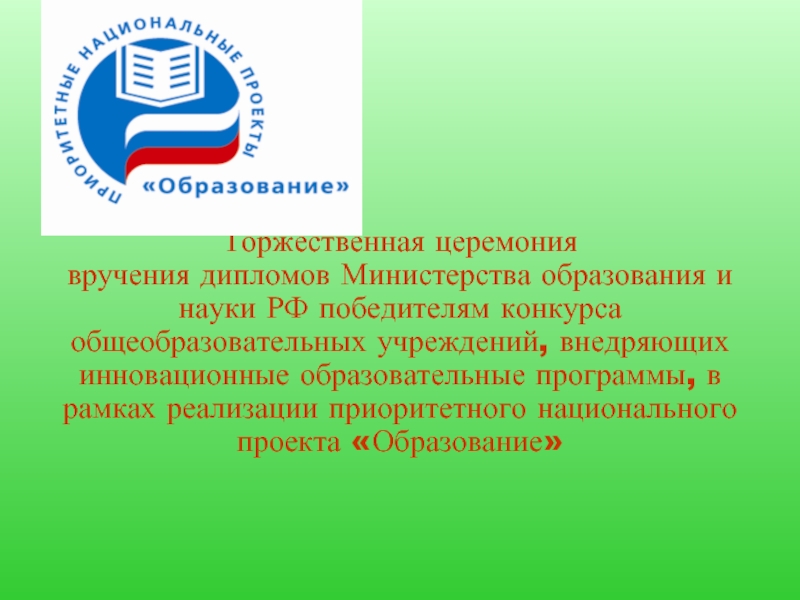 ПРИОРИТЕТНЫЕ НАЦИОНАЛЬНЫЕ ПРОЕКТЫ
«Образование»

Торжественная церемония вручения дипломов Министерства образования и науки РФ победителям конкурса общеобразовательных учреждений, внедряющих инновационные образовательные программы, в рамках реализации приоритетного национального проекта «Образование»